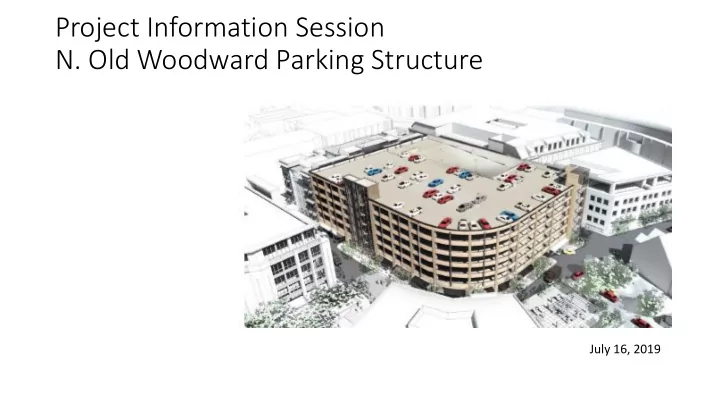 Project Information Session
N. Old Woodward Parking Structure

July 16, 2019